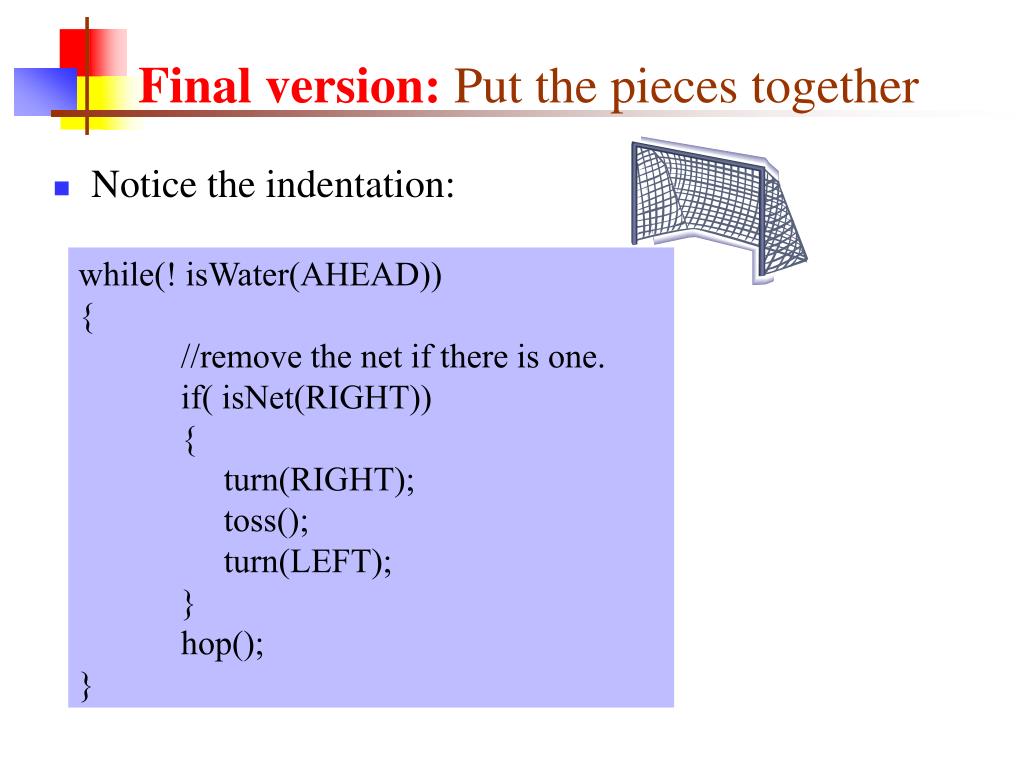 Final version: Put the pieces together

Notice the indentation:

while(! isWater(AHEAD))
{
    //remove the net if there is one.
    if( isNet(RIGHT))
    {
        turn(RIGHT);
        toss();
        turn(LEFT);
    }
    hop();
}